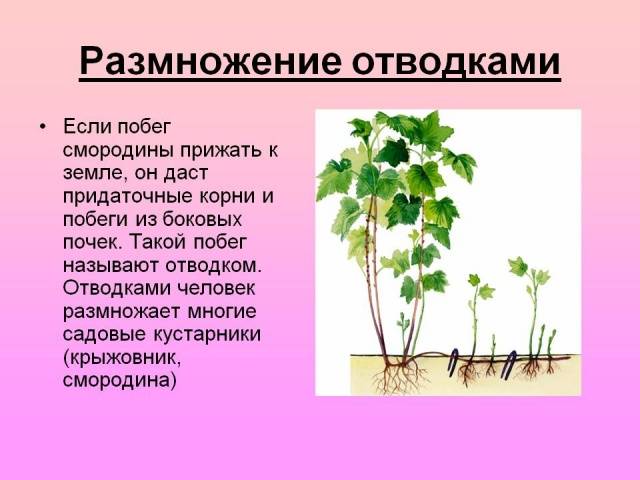 Размножение отводками

• Если побег смородины прижать к земле, он даст придаточные корни и побеги из боковых почек. Такой побег называют отводком. Отводками человек размножает многие садовые кустарники (крыжовник, смородина)